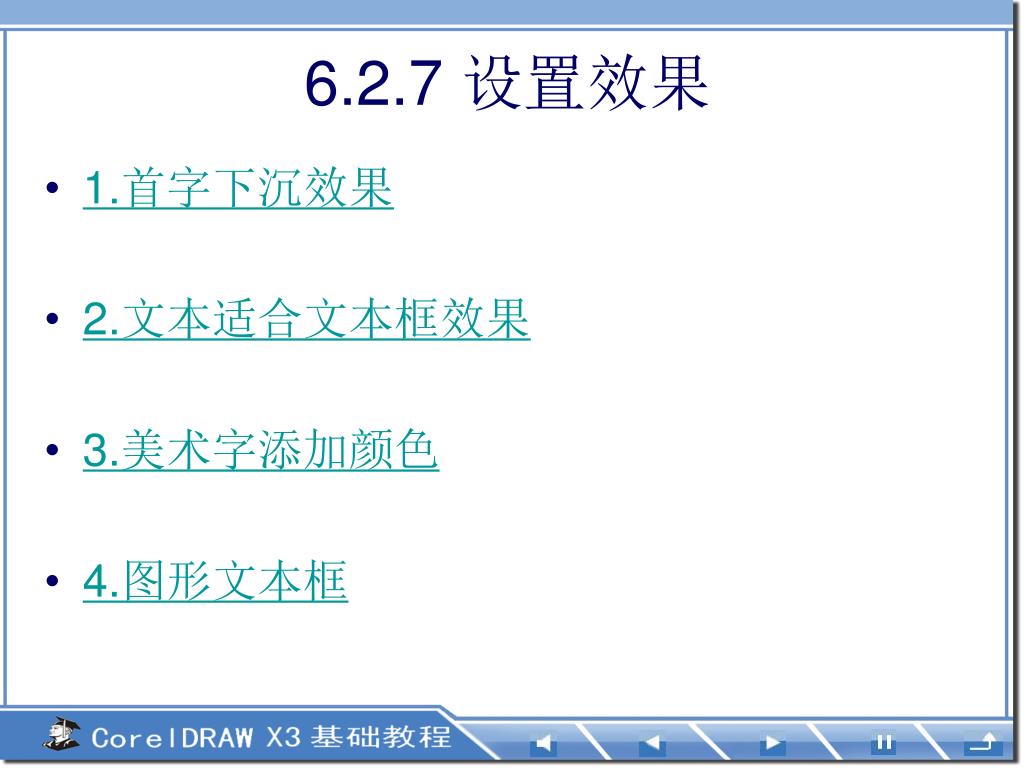 6.2.7 设置效果

• 1.首字下沉效果

• 2.文本适合文本框效果

• 3.美术字添加颜色

• 4.图形文本框

CorelDRAW X3 基础教程